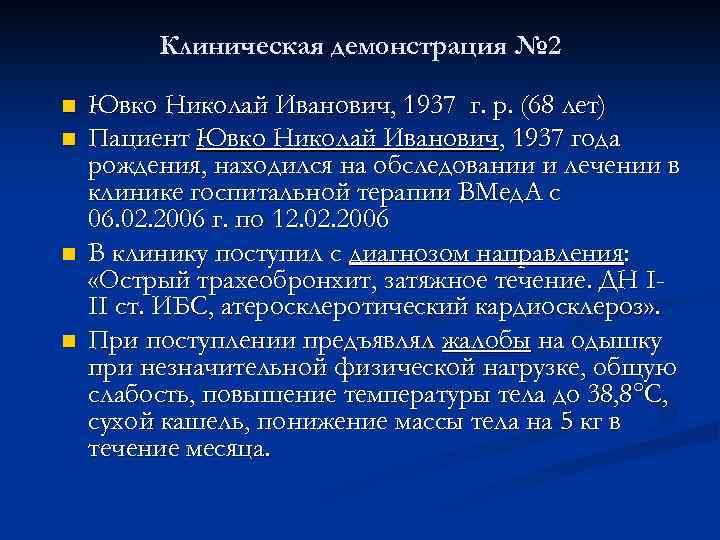 Клиническая демонстрация №2

Ювко Николай Иванович, 1937 г. р. (68 лет)

Пациент Ювко Николай Иванович, 1937 года рождения, находился на обследовании и лечении в клинике госпитальной терапии ВМедА с 06.02.2006 г. по 12.02.2006

В клинику поступил с диагнозом направления: «Острый трахеобронхит, затяжное течение. ДН I-II ст. ИБС, атеросклеротический кардиосклероз».

При поступлении предъявлял жалобы на одышку при незначительной физической нагрузке, общую слабость, повышение температуры тела до 38,8°С, сухой кашель, понижение массы тела на 5 кг в течение месяца.